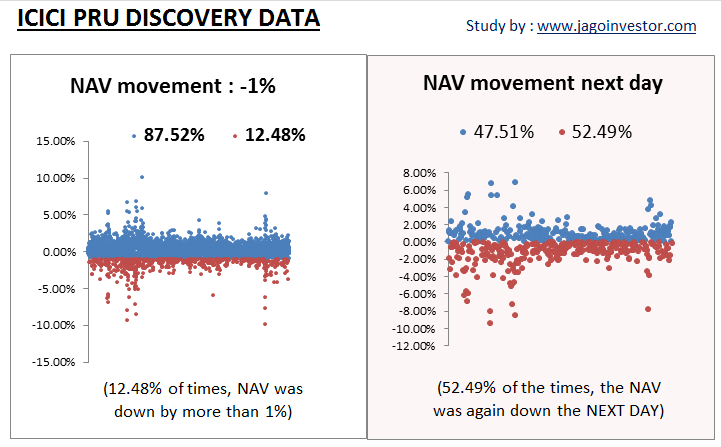 ICICI PRU DISCOVERY DATA

Study by : www.jagoinvestor.com

NAV movement : -1%

87.52% 12.48%

15.00%
10.00%
5.00%
0.00%
-5.00%
-10.00%
-15.00%

(12.48% of times, NAV was down by more than 1%)

NAV movement next day

47.51% 52.49%

8.00%
6.00%
4.00%
2.00%
0.00%
-2.00%
-4.00%
-6.00%
-8.00%
-10.00%
-12.00%

(52.49% of the times, the NAV was again down the NEXT DAY)